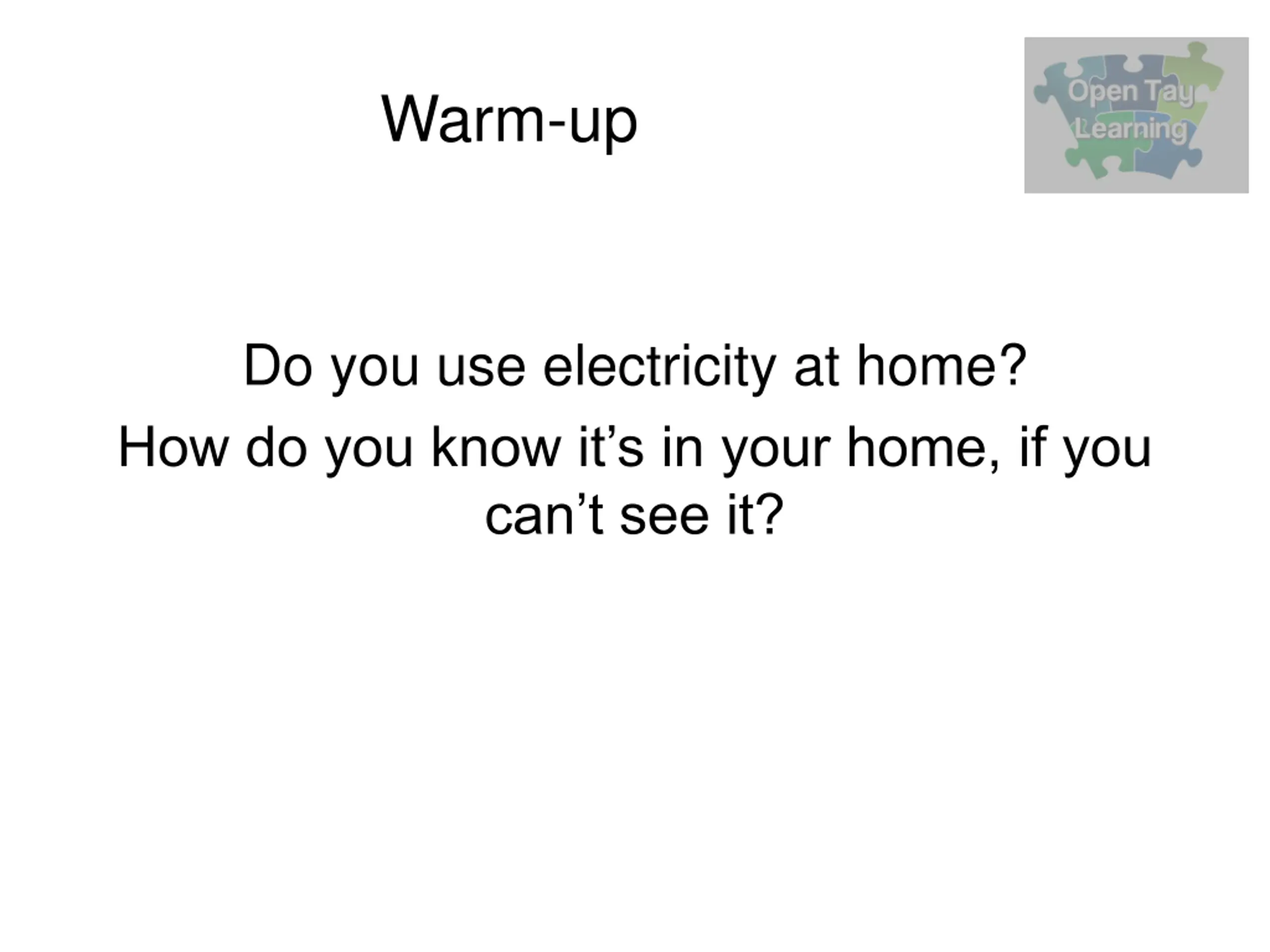 Warm-up

Open Tay Learning

Do you use electricity at home?

How do you know it’s in your home, if you can’t see it?